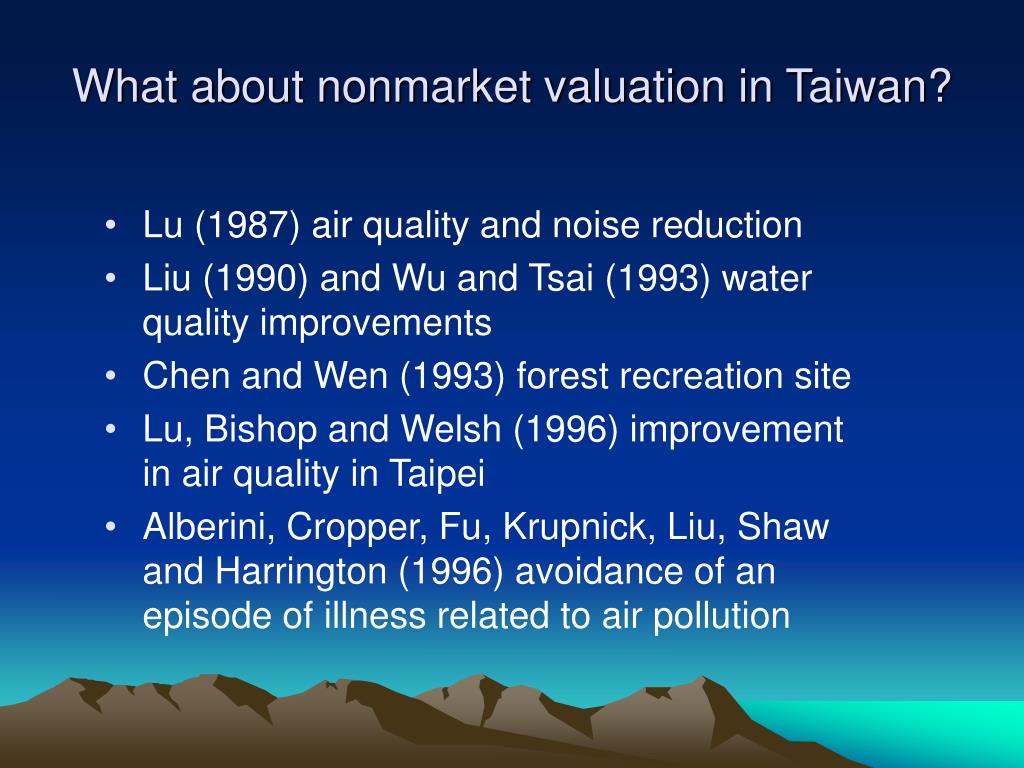 What about nonmarket valuation in Taiwan?

• Lu (1987) air quality and noise reduction
• Liu (1990) and Wu and Tsai (1993) water quality improvements
• Chen and Wen (1993) forest recreation site
• Lu, Bishop and Welsh (1996) improvement in air quality in Taipei
• Alberini, Cropper, Fu, Krupnick, Liu, Shaw and Harrington (1996) avoidance of an episode of illness related to air pollution